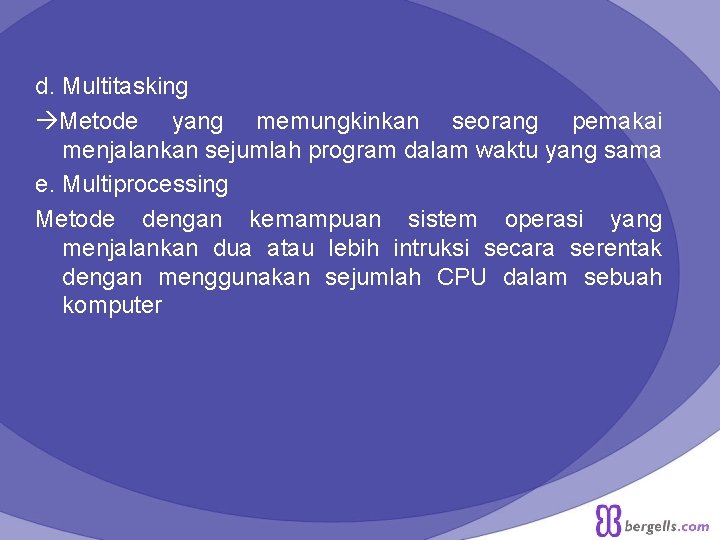 d. Multitasking

→Metode yang memungkinkan seorang pemakai menjalankan sejumlah program dalam waktu yang sama

e. Multiprocessing

Metode dengan kemampuan sistem operasi yang menjalankan dua atau lebih intruksi secara serentak dengan menggunakan sejumlah CPU dalam sebuah komputer

bergells.com